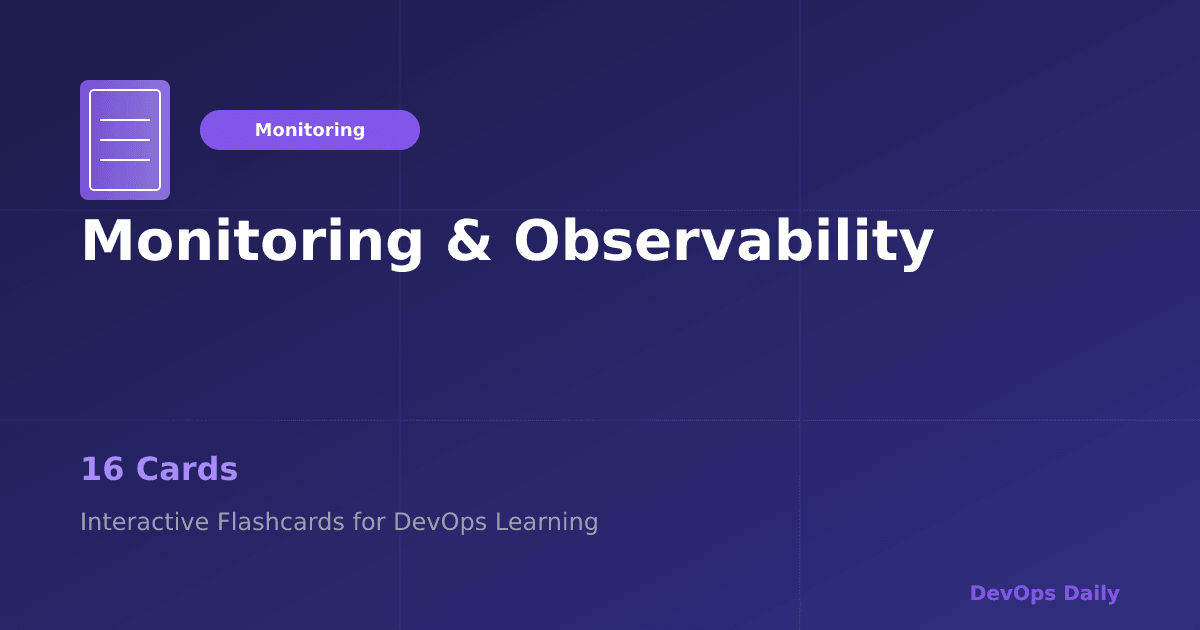 Monitoring

Monitoring & Observability

16 Cards

Interactive Flashcards for DevOps Learning

DevOps Daily